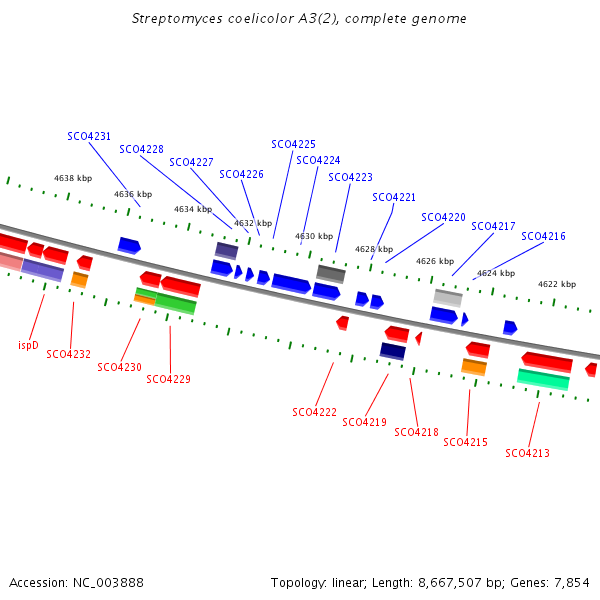 Streptomyces coelicolor A3(2), complete genome

SCO4231
SCO4228
SCO4227
SCO4226
SCO4225
SCO4224
SCO4223
SCO4221
SCO4220
SCO4217
SCO4216

4638 kbp
4636 kbp
4634 kbp
4632 kbp
4630 kbp
4628 kbp
4626 kbp
4624 kbp
4622 kbp

ispD
SCO4232
SCO4230
SCO4229
SCO4222
SCO4219
SCO4218
SCO4215
SCO4213

Accession: NC_003888
Topology: linear; Length: 8,667,507 bp; Genes: 7,854